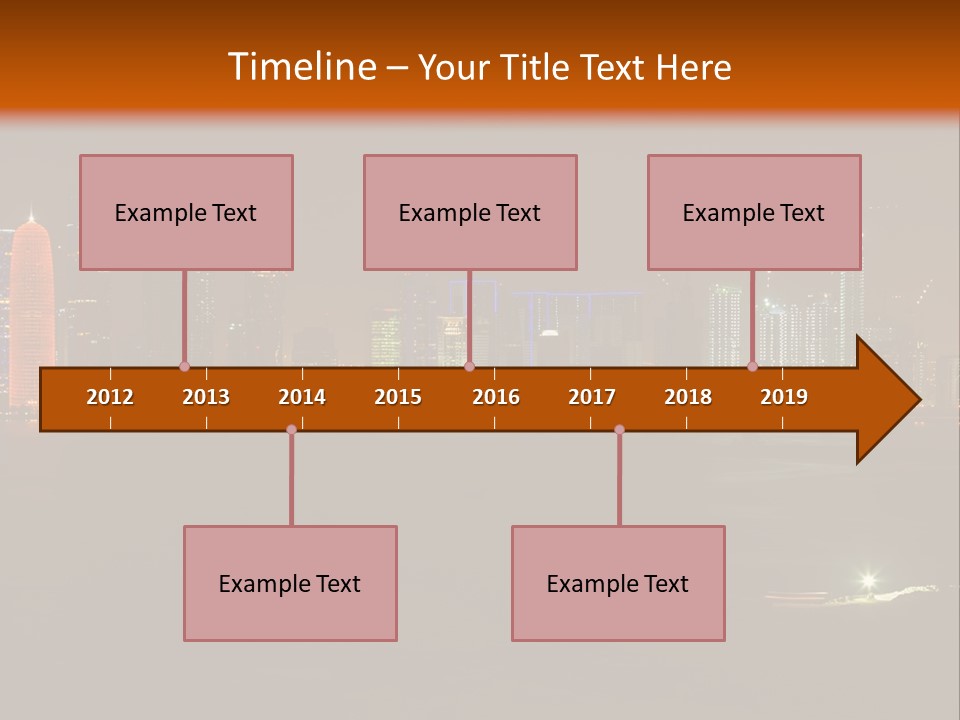 Timeline – Your Title Text Here

Example Text

Example Text

Example Text

2012 2013 2014 2015 2016 2017 2018 2019

Example Text

Example Text